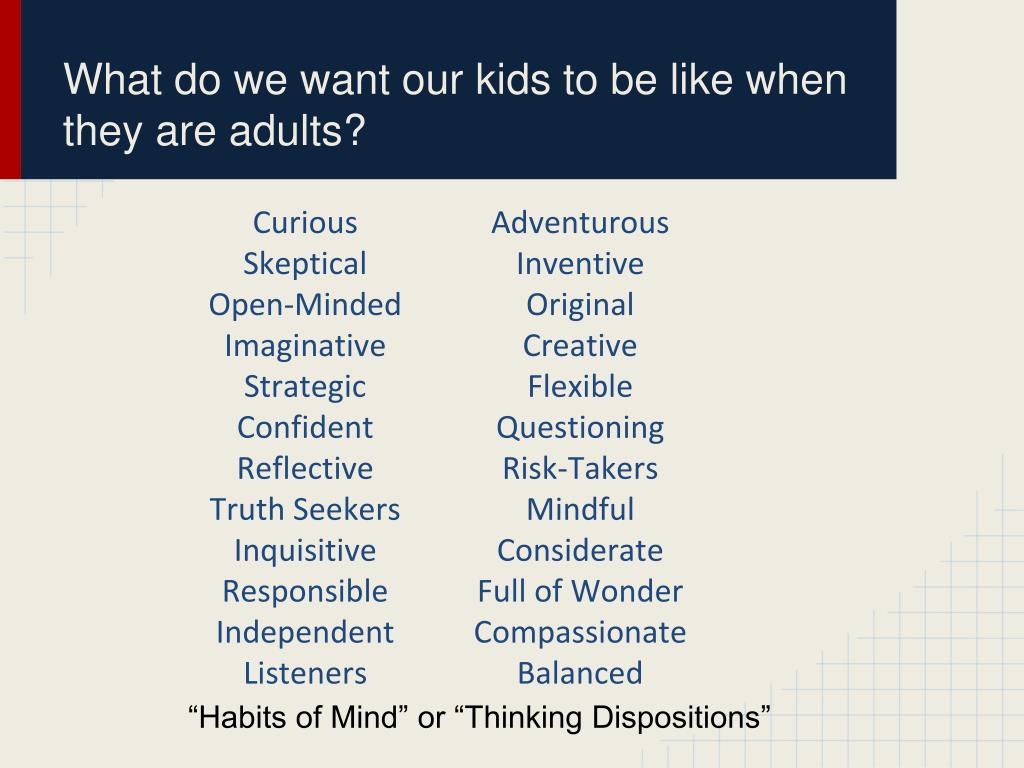 What do we want our kids to be like when they are adults?

Curious
Skeptical
Open-Minded
Imaginative
Strategic
Confident
Reflective
Truth Seekers
Inquisitive
Responsible
Independent
Listeners

Adventurous
Inventive
Original
Creative
Flexible
Questioning
Risk-Takers
Mindful
Considerate
Full of Wonder
Compassionate
Balanced

“Habits of Mind” or “Thinking Dispositions”